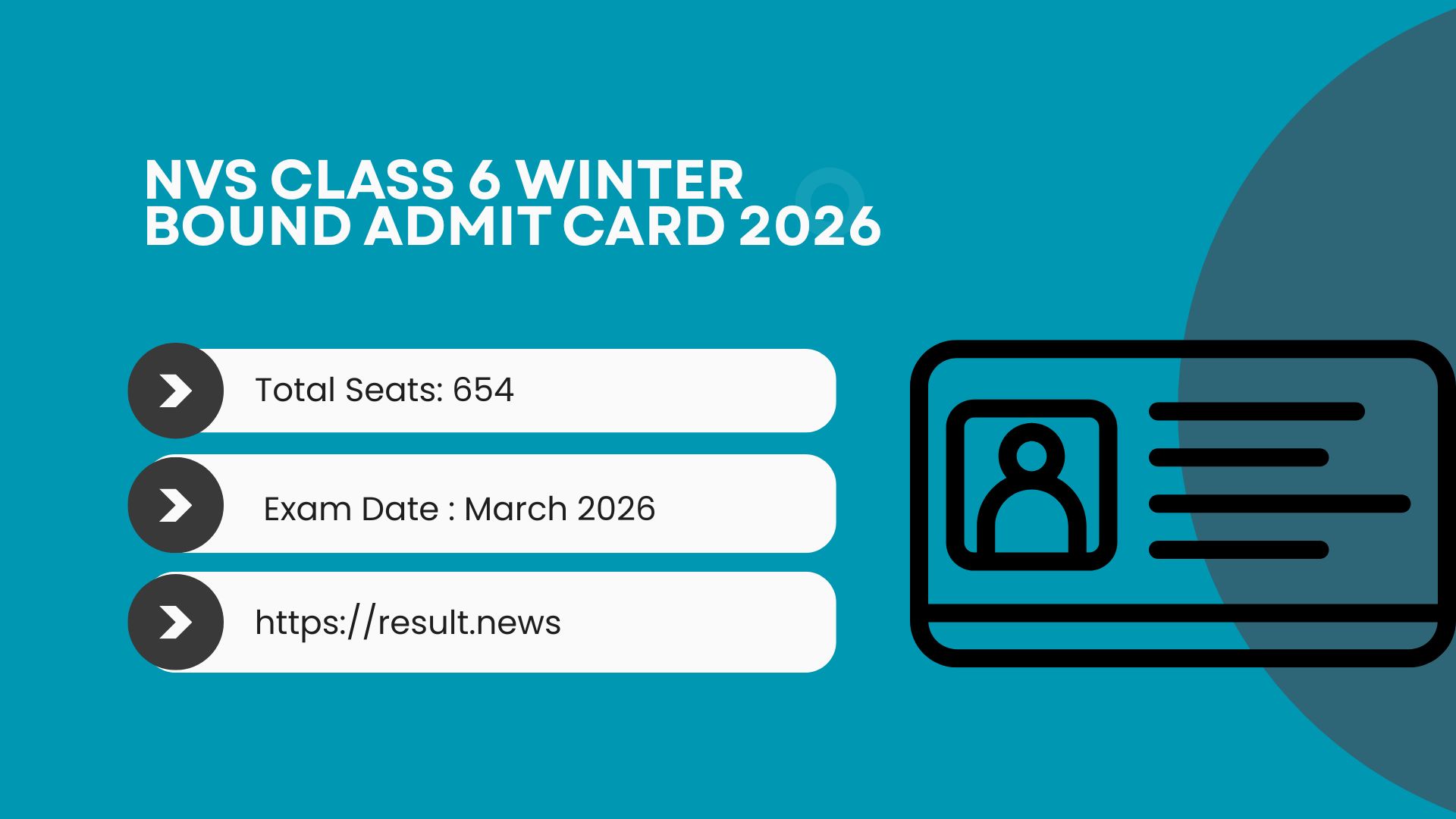 NVS CLASS 6 WINTER BOUND ADMIT CARD 2026

Total Seats: 654

Exam Date : March 2026

https://result.news